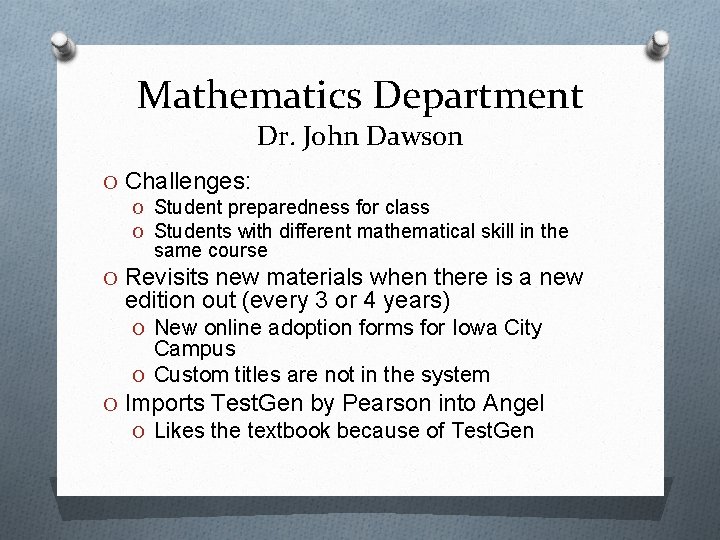 Mathematics Department
Dr. John Dawson

O Challenges:
O Student preparedness for class
O Students with different mathematical skill in the same course
O Revisits new materials when there is a new edition out (every 3 or 4 years)
O New online adoption forms for Iowa City Campus
O Custom titles are not in the system
O Imports TestGen by Pearson into Angel
O Likes the textbook because of TestGen